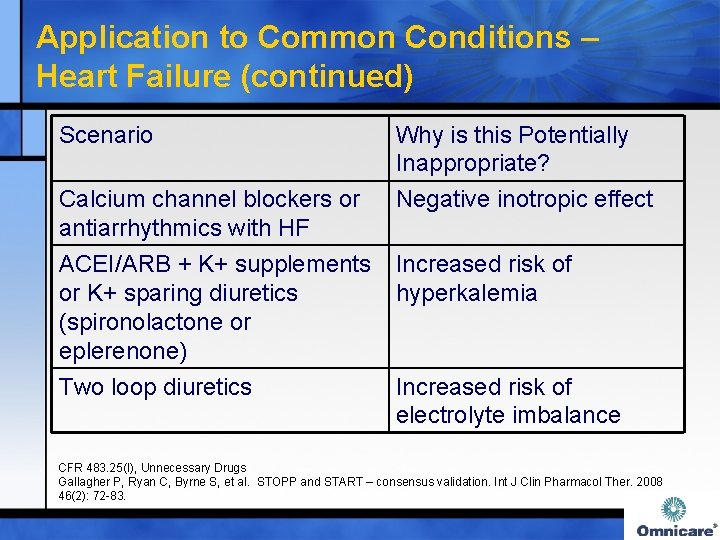 Application to Common Conditions – Heart Failure (continued)

| Scenario | Why is this Potentially Inappropriate? |
|---|---|
| Calcium channel blockers or antiarrhythmics with HF | Negative inotropic effect |
| ACEI/ARB + K+ supplements or K+ sparing diuretics (spironolactone or eplerenone) | Increased risk of hyperkalemia |
| Two loop diuretics | Increased risk of electrolyte imbalance |

CFR 483.25(l), Unnecessary Drugs
Gallagher P, Ryan C, Byrne S, et al. STOPP and START – consensus validation. Int J Clin Pharmacol Ther. 2008 46(2): 72-83.

Omnicare®